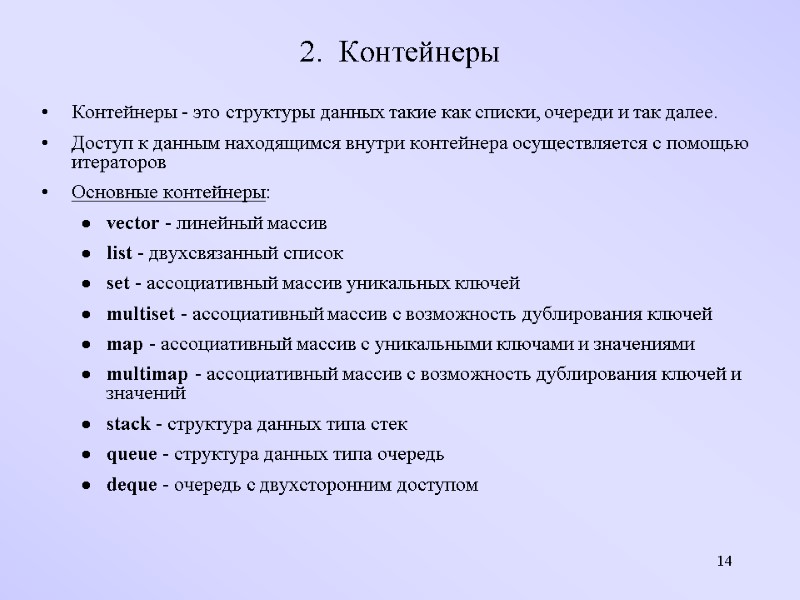 2. Контейнеры

• Контейнеры - это структуры данных такие как списки, очереди и так далее.

• Доступ к данным находящимся внутри контейнера осуществляется с помощью итераторов

• Основные контейнеры:

• vector - линейный массив

• list - двухсвязанный список

• set - ассоциативный массив уникальных ключей

• multiset - ассоциативный массив с возможность дублирования ключей

• map - ассоциативный массив с уникальными ключами и значениями

• multimap - ассоциативный массив с возможность дублирования ключей и значений

• stack - структура данных типа стек

• queue - структура данных типа очередь

• deque - очередь с двухсторонним доступом

14